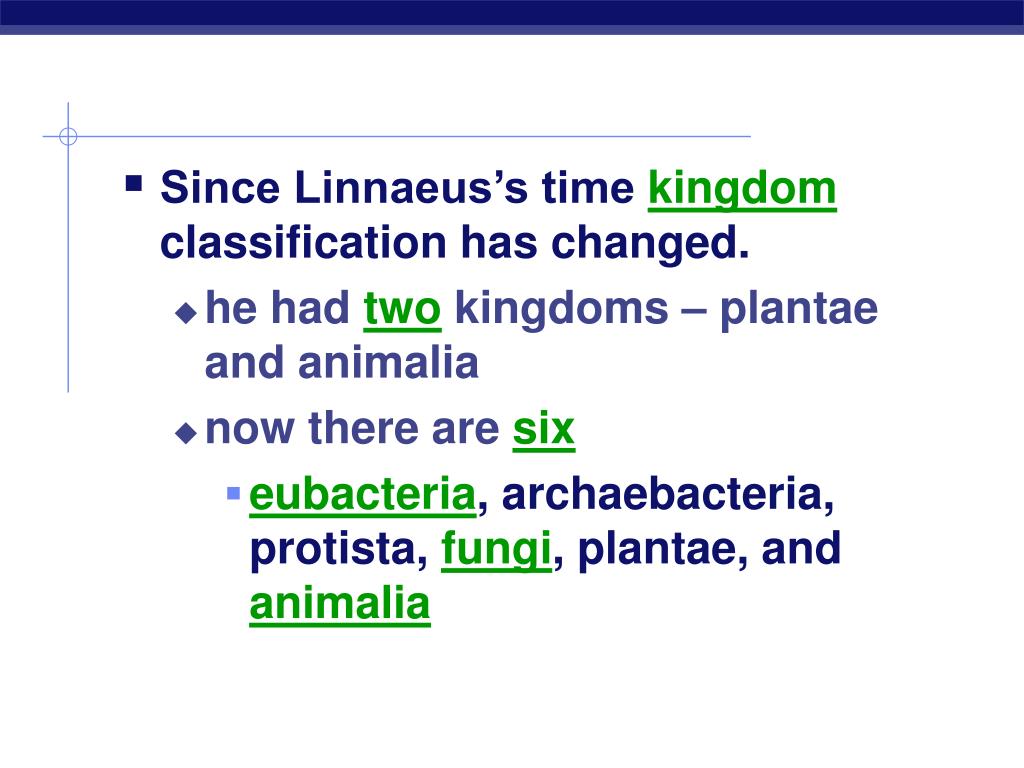 Since Linnaeus's time kingdom classification has changed.

he had two kingdoms – plantae and animalia

now there are six

eubacteria, archaebacteria, protista, fungi, plantae, and animalia